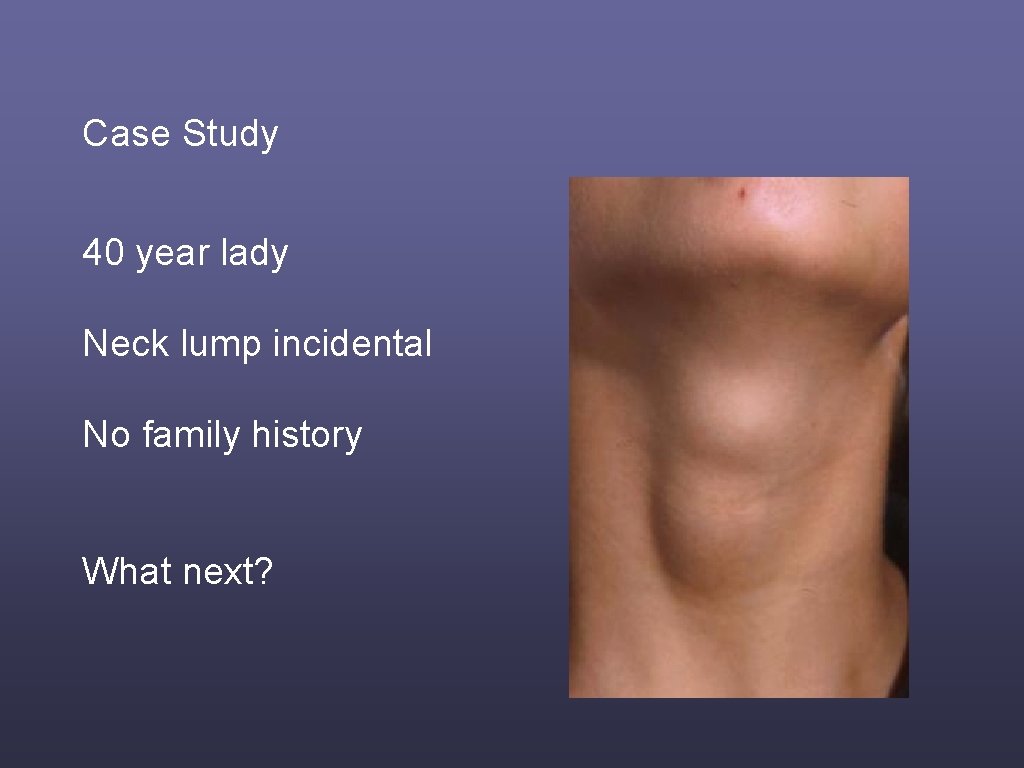 Case Study

40 year lady

Neck lump incidental

No family history

What next?